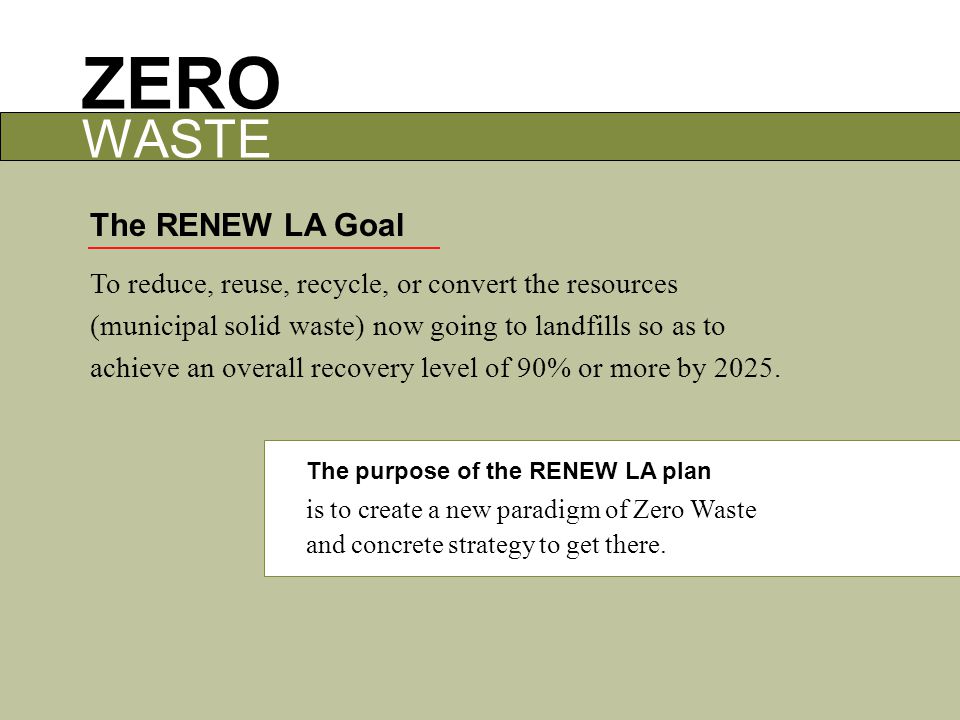 ZERO
WASTE

The RENEW LA Goal

To reduce, reuse, recycle, or convert the resources (municipal solid waste) now going to landfills so as to achieve an overall recovery level of 90% or more by 2025.

The purpose of the RENEW LA plan
is to create a new paradigm of Zero Waste and concrete strategy to get there.